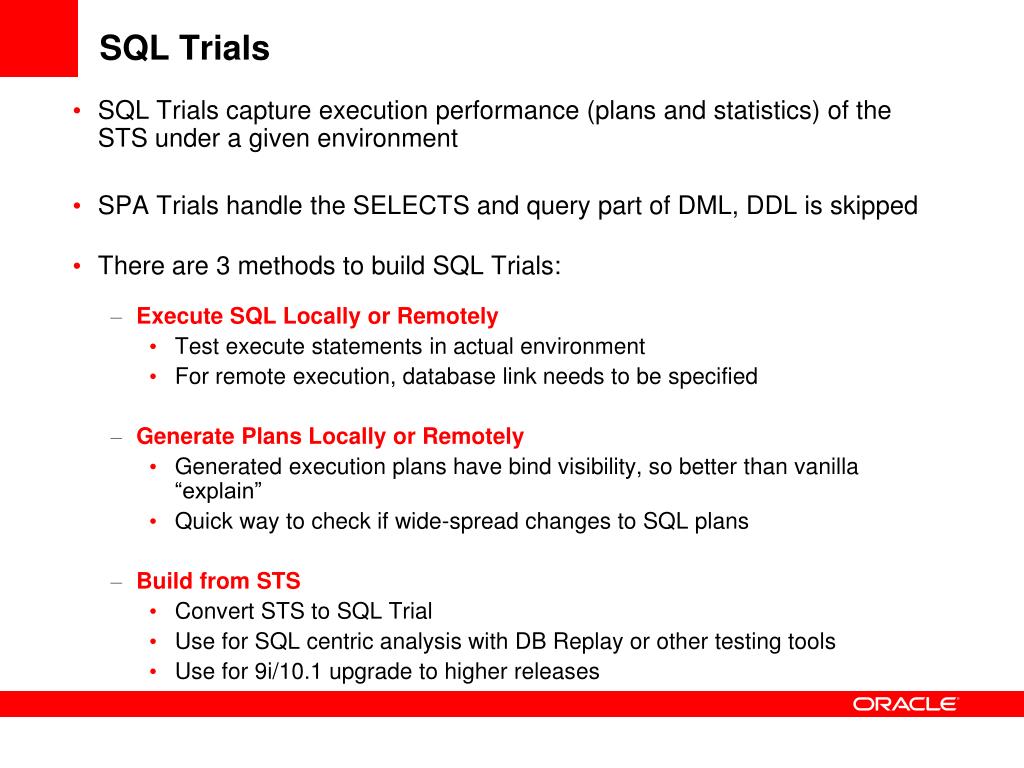 SQL Trials

• SQL Trials capture execution performance (plans and statistics) of the STS under a given environment

• SPA Trials handle the SELECTS and query part of DML, DDL is skipped

• There are 3 methods to build SQL Trials:

– Execute SQL Locally or Remotely
• Test execute statements in actual environment
• For remote execution, database link needs to be specified

– Generate Plans Locally or Remotely
• Generated execution plans have bind visibility, so better than vanilla “explain”
• Quick way to check if wide-spread changes to SQL plans

– Build from STS
• Convert STS to SQL Trial
• Use for SQL centric analysis with DB Replay or other testing tools
• Use for 9i/10.1 upgrade to higher releases

ORACLE